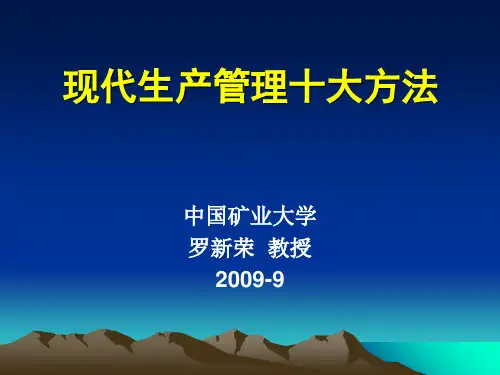 现代生产管理十大方法

中国矿业大学
罗新荣 教授
2009-9